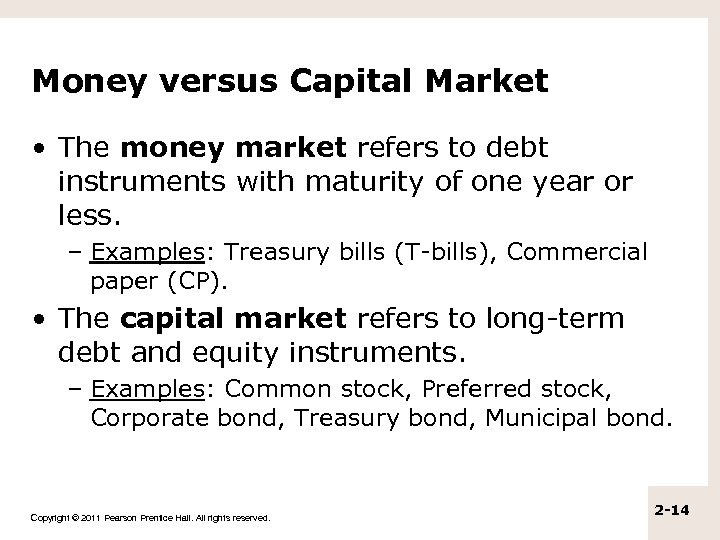 Money versus Capital Market

• The money market refers to debt instruments with maturity of one year or less.

– Examples: Treasury bills (T-bills), Commercial paper (CP).

• The capital market refers to long-term debt and equity instruments.

– Examples: Common stock, Preferred stock, Corporate bond, Treasury bond, Municipal bond.

Copyright © 2011 Pearson Prentice Hall. All rights reserved.

2-14